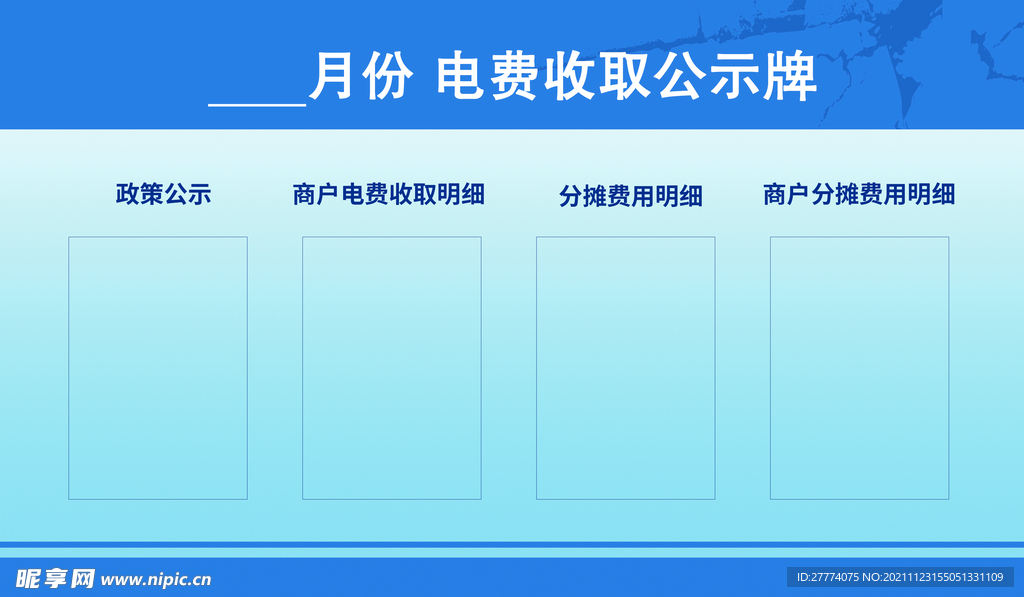 ____月份 电费收取公示牌

政策公示

商户电费收取明细

分摊费用明细

商户分摊费用明细

昵享网 www.nipic.cn

ID:27774075 NO:20211123155051331109